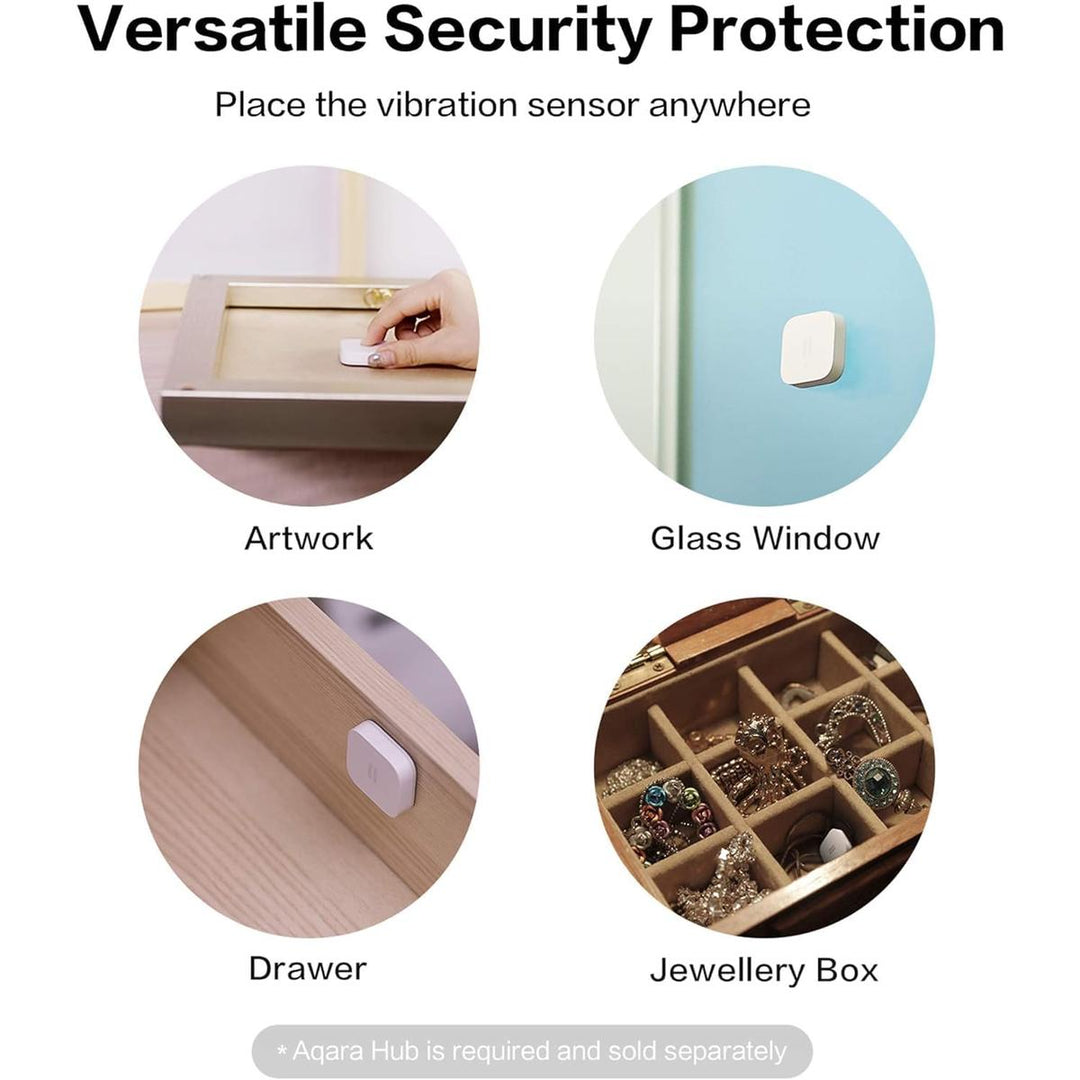 Versatile Security Protection

Place the vibration sensor anywhere

Artwork

Glass Window

Drawer

Jewellery Box

* Aqara Hub is required and sold separately